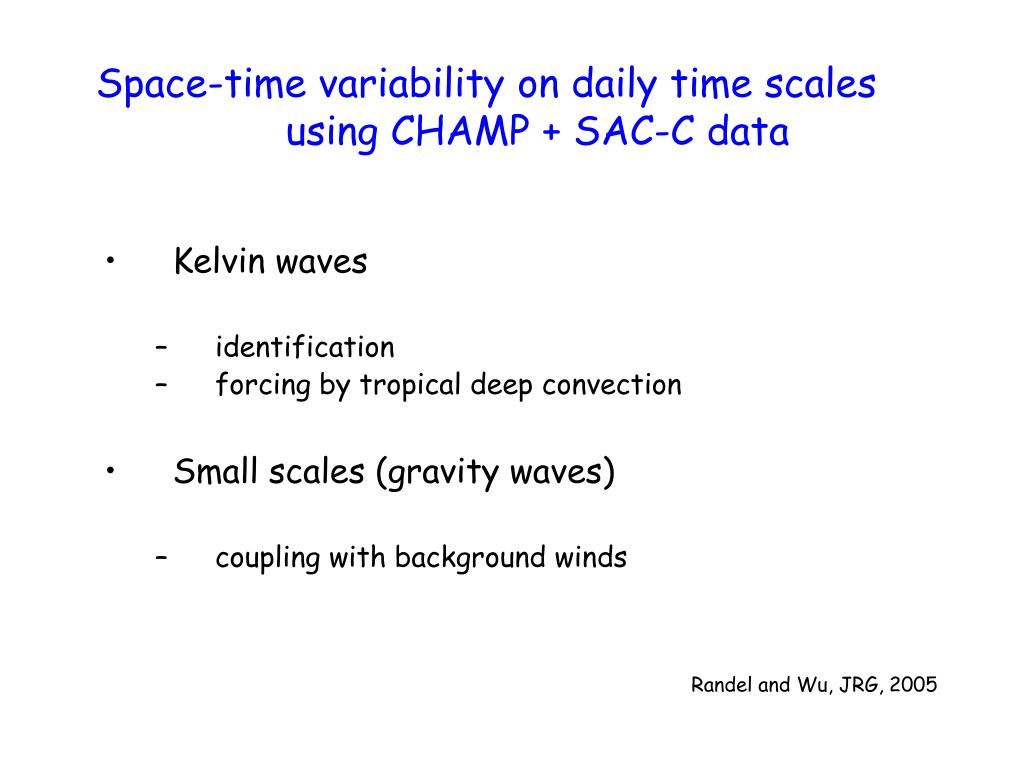 Space-time variability on daily time scales using CHAMP + SAC-C data

• Kelvin waves

– identification
– forcing by tropical deep convection

• Small scales (gravity waves)

– coupling with background winds

Randel and Wu, JRG, 2005